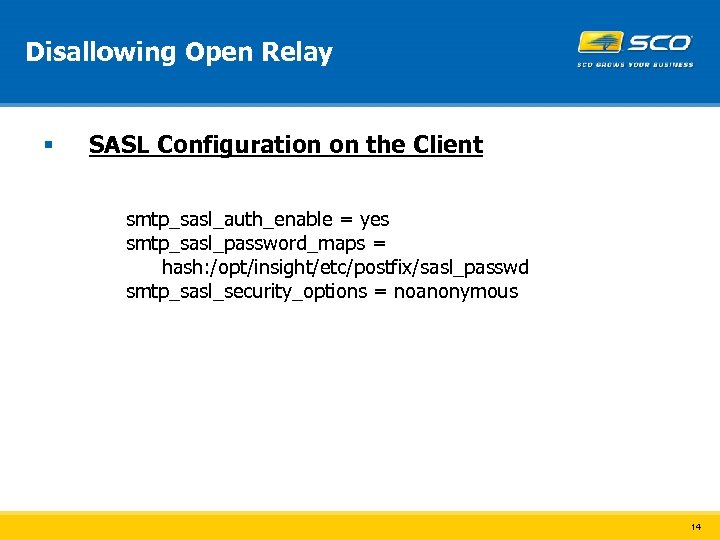 Disallowing Open Relay

SCO
SCO GROWS YOUR BUSINESS

▪ SASL Configuration on the Client

smtp_sasl_auth_enable = yes
smtp_sasl_password_maps =
hash:/opt/insight/etc/postfix/sasl_passwd
smtp_sasl_security_options = noanonymous

14